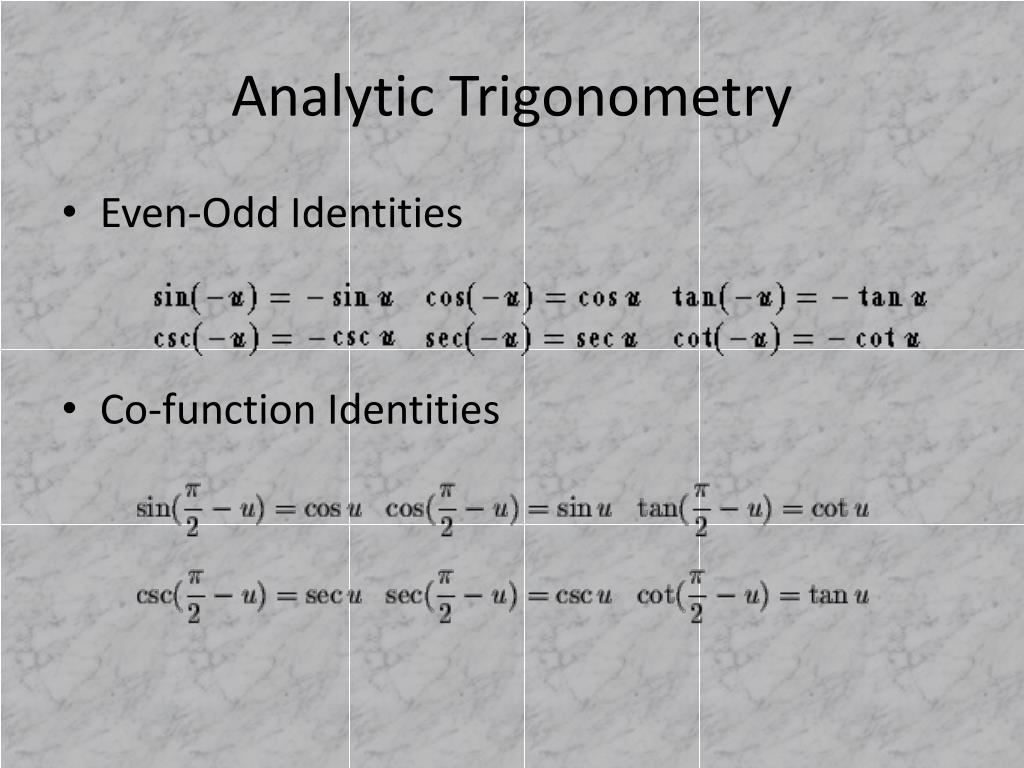 Analytic Trigonometry

• Even-Odd Identities

$\sin(-u) = -\sin u \quad \cos(-u) = \cos u \quad \tan(-u) = -\tan u$
$\csc(-u) = -\csc u \quad \sec(-u) = \sec u \quad \cot(-u) = -\cot u$

• Co-function Identities

$\sin(\frac{\pi}{2} - u) = \cos u \quad \cos(\frac{\pi}{2} - u) = \sin u \quad \tan(\frac{\pi}{2} - u) = \cot u$

$\csc(\frac{\pi}{2} - u) = \sec u \quad \sec(\frac{\pi}{2} - u) = \csc u \quad \cot(\frac{\pi}{2} - u) = \tan u$